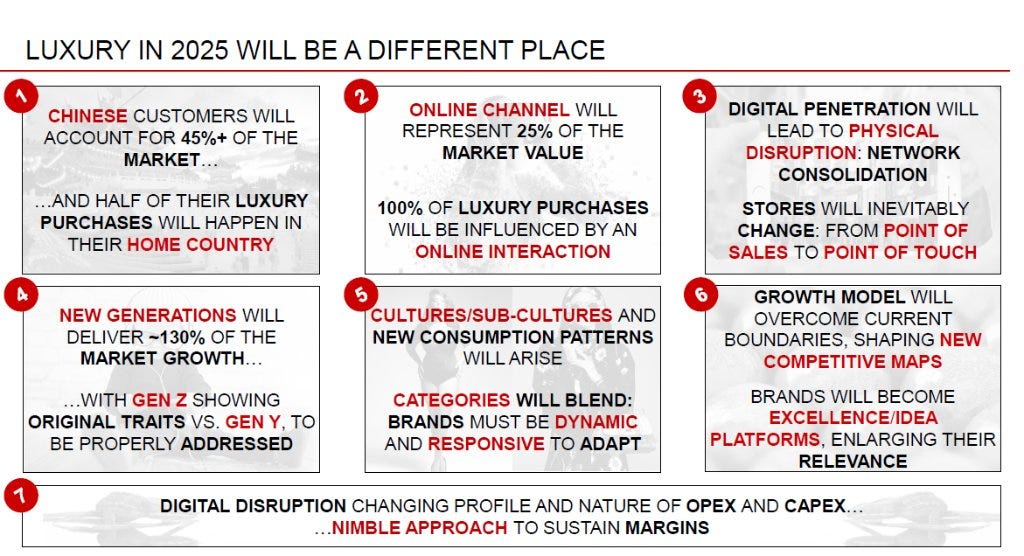 LUXURY IN 2025 WILL BE A DIFFERENT PLACE

1

CHINESE CUSTOMERS WILL ACCOUNT FOR 45%+ OF THE MARKET…

…AND HALF OF THEIR LUXURY PURCHASES WILL HAPPEN IN THEIR HOME COUNTRY

2

ONLINE CHANNEL WILL REPRESENT 25% OF THE MARKET VALUE

100% OF LUXURY PURCHASES WILL BE INFLUENCED BY AN ONLINE INTERACTION

3

DIGITAL PENETRATION WILL LEAD TO PHYSICAL DISRUPTION: NETWORK CONSOLIDATION

STORES WILL INEVITABLY CHANGE: FROM POINT OF SALES TO POINT OF TOUCH

4

NEW GENERATIONS WILL DELIVER ~130% OF THE MARKET GROWTH…

…WITH GEN Z SHOWING ORIGINAL TRAITS VS. GEN Y, TO BE PROPERLY ADDRESSED

5

CULTURES/SUB-CULTURES AND NEW CONSUMPTION PATTERNS WILL ARISE

CATEGORIES WILL BLEND: BRANDS MUST BE DYNAMIC AND RESPONSIVE TO ADAPT

6

GROWTH MODEL WILL OVERCOME CURRENT BOUNDARIES, SHAPING NEW COMPETITIVE MAPS

BRANDS WILL BECOME EXCELLENCE/IDEA PLATFORMS, ENLARGING THEIR RELEVANCE

7

DIGITAL DISRUPTION CHANGING PROFILE AND NATURE OF OPEX AND CAPEX…
…NIMBLE APPROACH TO SUSTAIN MARGINS